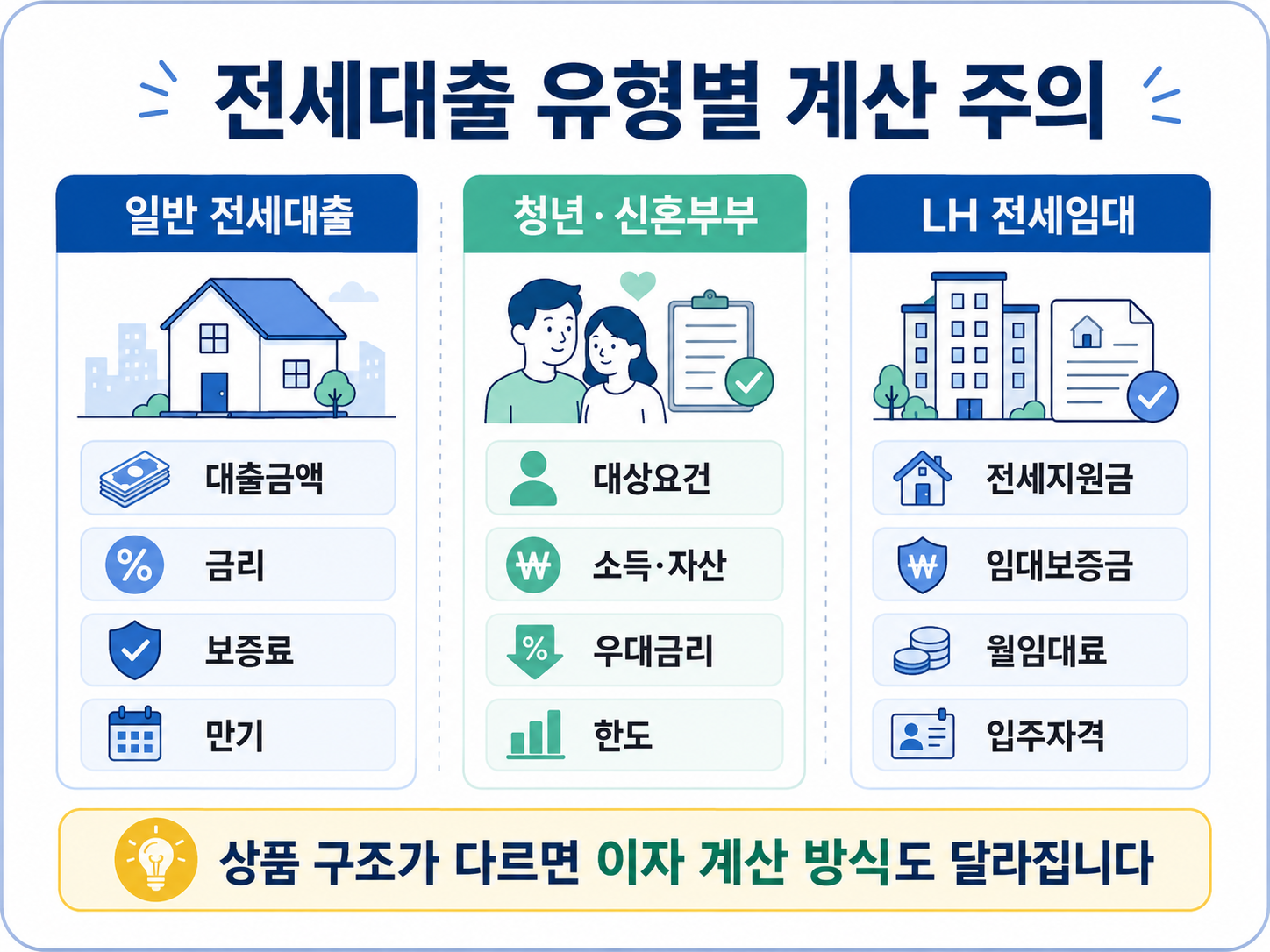 전세대출 유형별 계산 주의

일반 전세대출

대출금액

금리

보증료

만기

청년·신혼부부

대상요건

소득·자산

우대금리

한도

LH 전세임대

전세지원금

임대보증금

월임대료

입주자격

상품 구조가 다르면 이자 계산 방식도 달라집니다